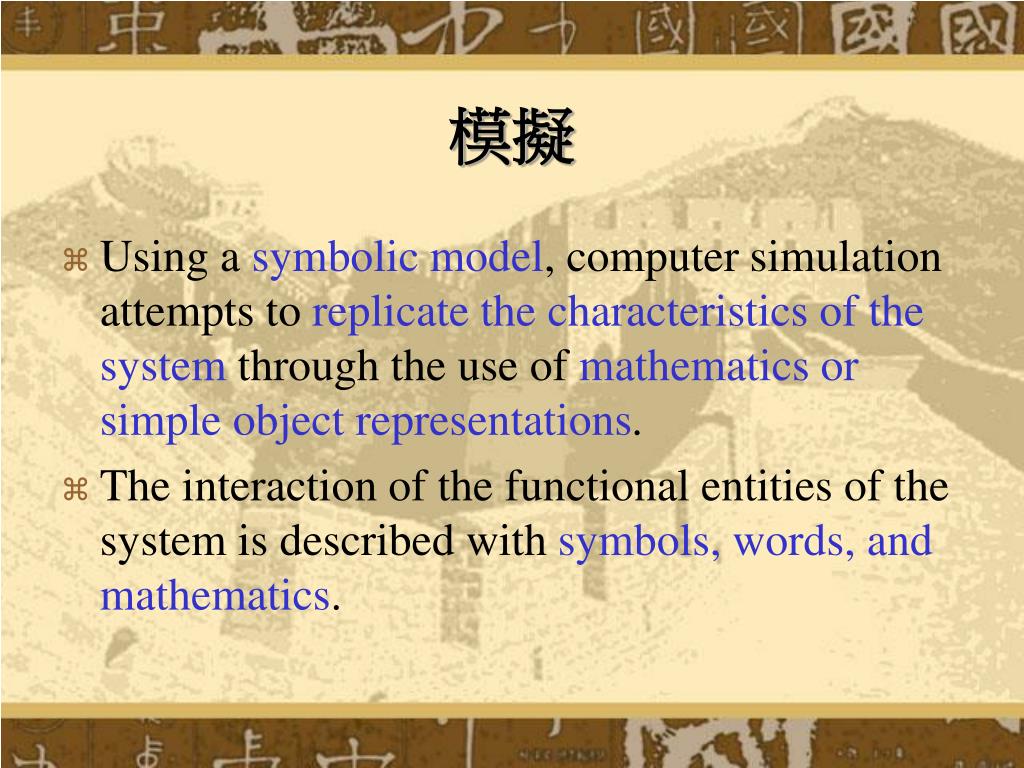 模擬

⌘ Using a symbolic model, computer simulation attempts to replicate the characteristics of the system through the use of mathematics or simple object representations.

⌘ The interaction of the functional entities of the system is described with symbols, words, and mathematics.